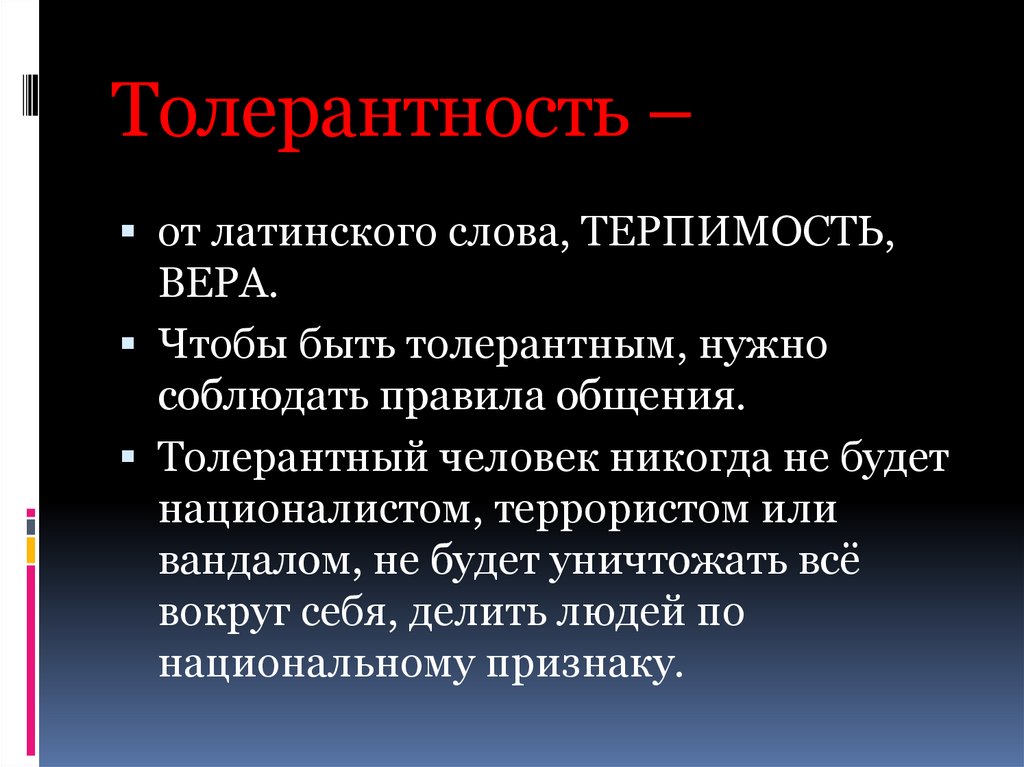 Толерантность –

▪ от латинского слова, ТЕРПИМОСТЬ, ВЕРА.

▪ Чтобы быть толерантным, нужно соблюдать правила общения.

▪ Толерантный человек никогда не будет националистом, террористом или вандалом, не будет уничтожать всё вокруг себя, делить людей по национальному признаку.